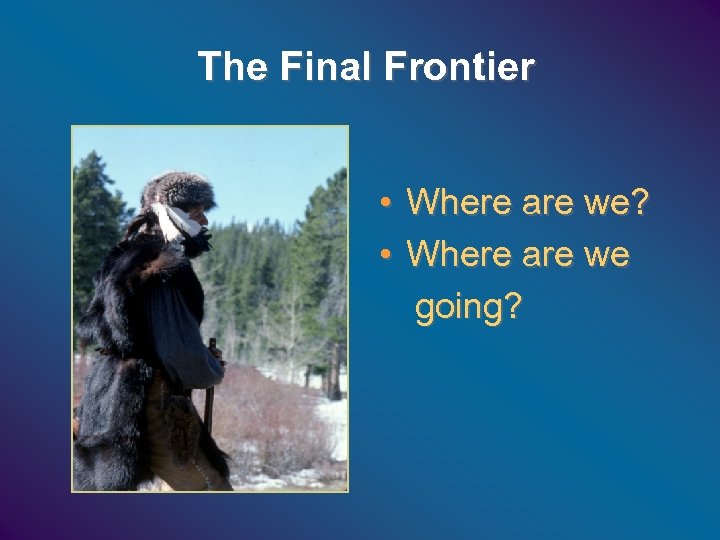 The Final Frontier

• Where are we?
• Where are we going?